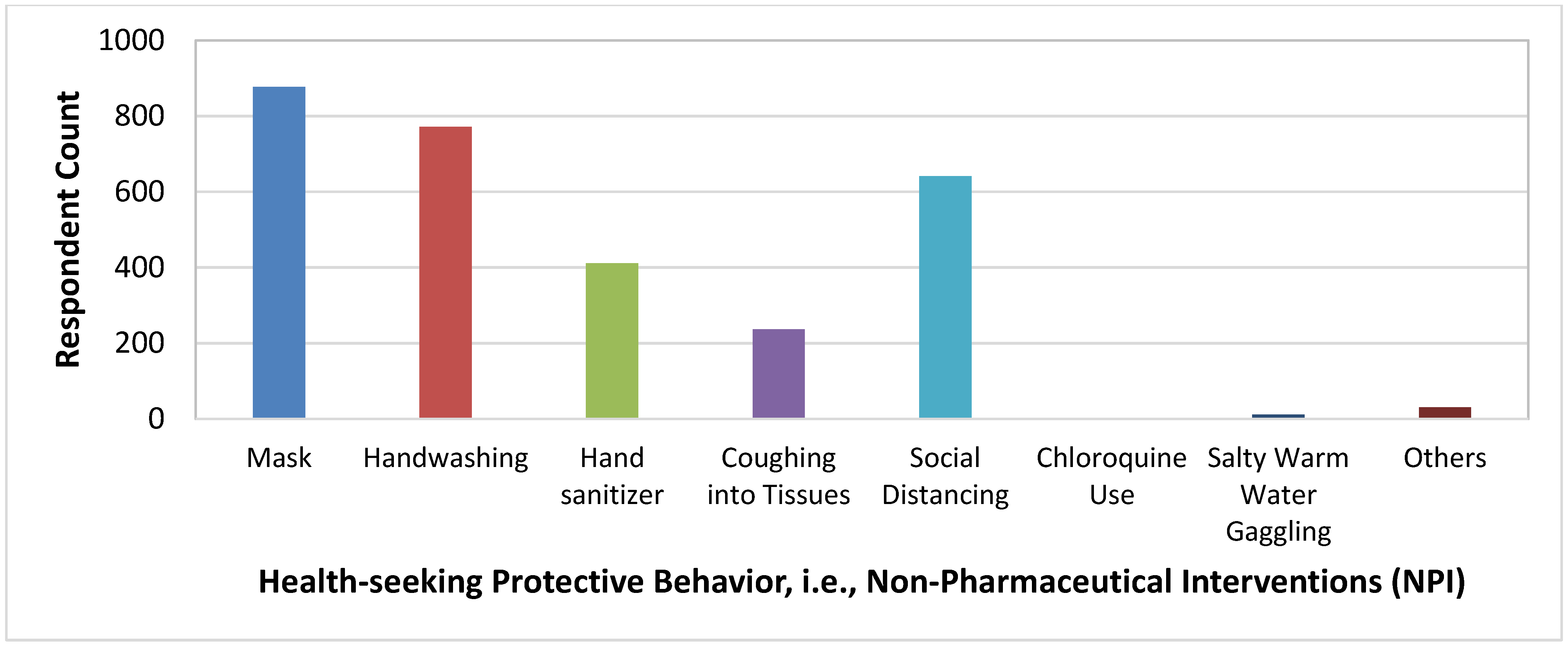 Respondent Count

1000
800
600
400
200
0

Mask
Handwashing
Hand sanitizer
Coughing into Tissues
Social Distancing
Chloroquine Use
Salty Warm Water Gaggling
Others

Health-seeking Protective Behavior, i.e., Non-Pharmaceutical Interventions (NPI)